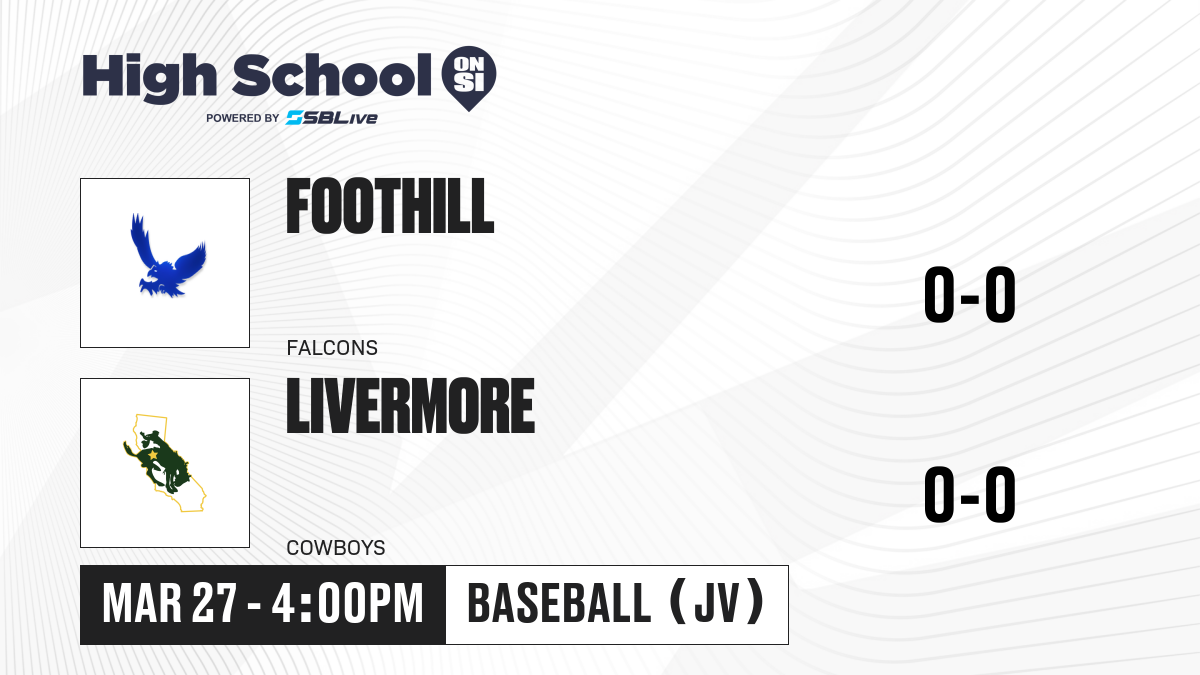 High School ON SI

POWERED BY SBLive

FOOTHILL

FALCONS

0-0

LIVERMORE

COWBOYS

0-0

MAR 27 - 4:00PM

BASEBALL (JV)